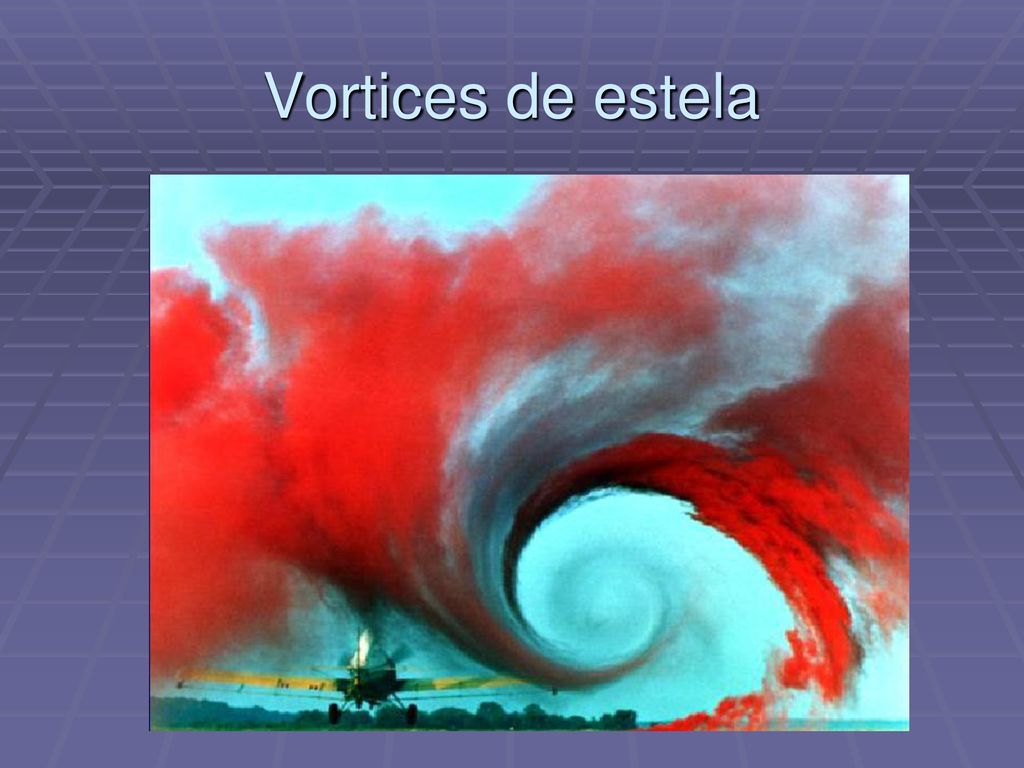 Vortices de estela